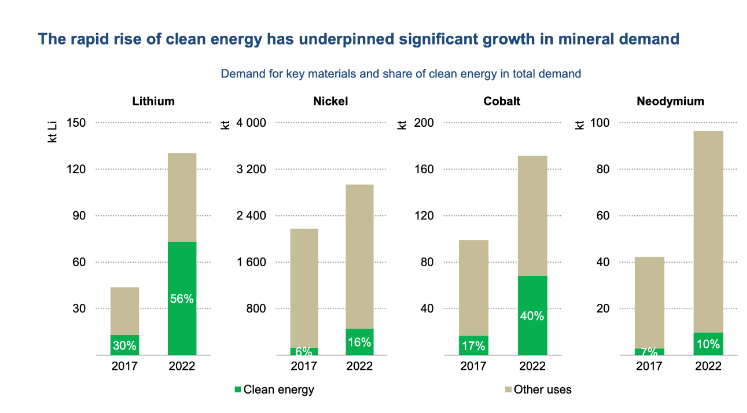 The rapid rise of clean energy has underpinned significant growth in mineral demand

Demand for key materials and share of clean energy in total demand

Lithium

kt Li

150

120

90

60

30

30%

56%

2017

2022

Nickel

kt

4 000

3 200

2 400

1 600

800

6%

16%

2017

2022

Cobalt

kt

200

160

120

80

40

17%

40%

2017

2022

Neodymium

kt

100

80

60

40

20

7%

10%

2017

2022

Clean energy

Other uses